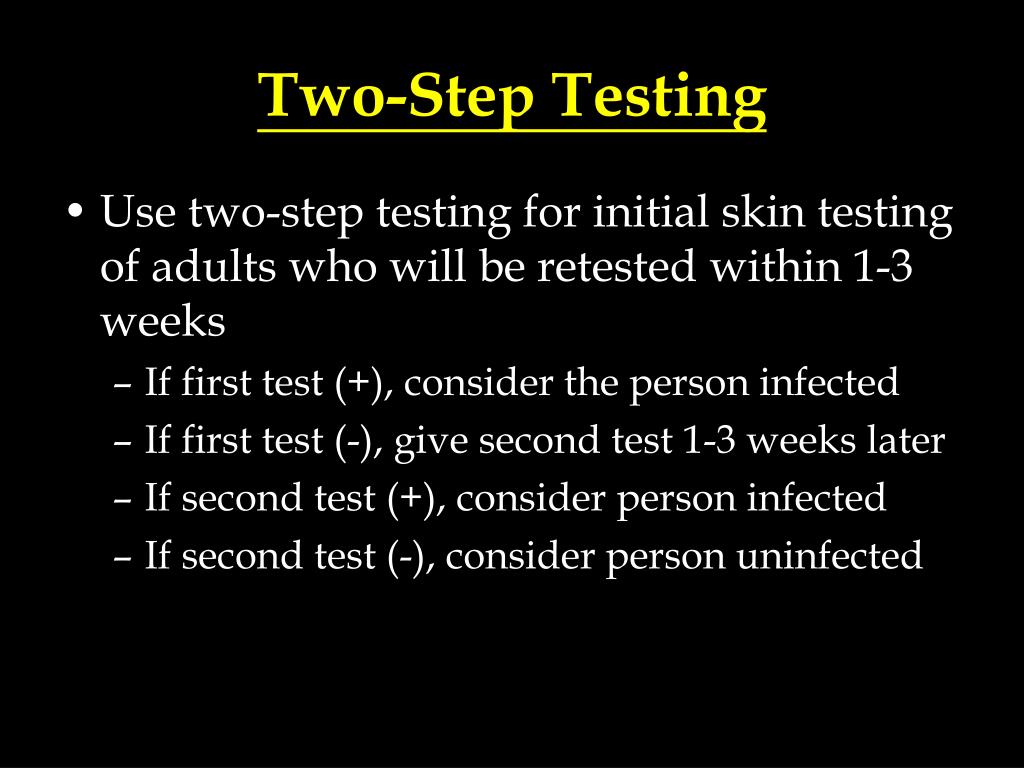 Two-Step Testing

• Use two-step testing for initial skin testing of adults who will be retested within 1-3 weeks
– If first test (+), consider the person infected
– If first test (-), give second test 1-3 weeks later
– If second test (+), consider person infected
– If second test (-), consider person uninfected